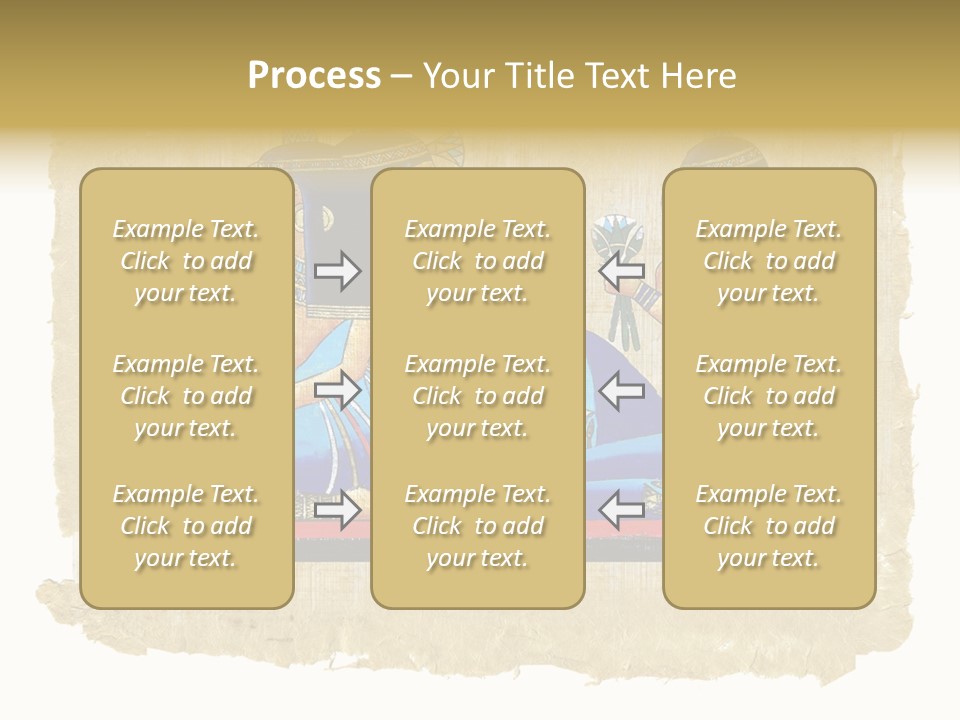 Process – Your Title Text Here

Example Text. Click to add your text.

Example Text. Click to add your text.

Example Text. Click to add your text.

Example Text. Click to add your text.

Example Text. Click to add your text.

Example Text. Click to add your text.

Example Text. Click to add your text.

Example Text. Click to add your text.

Example Text. Click to add your text.